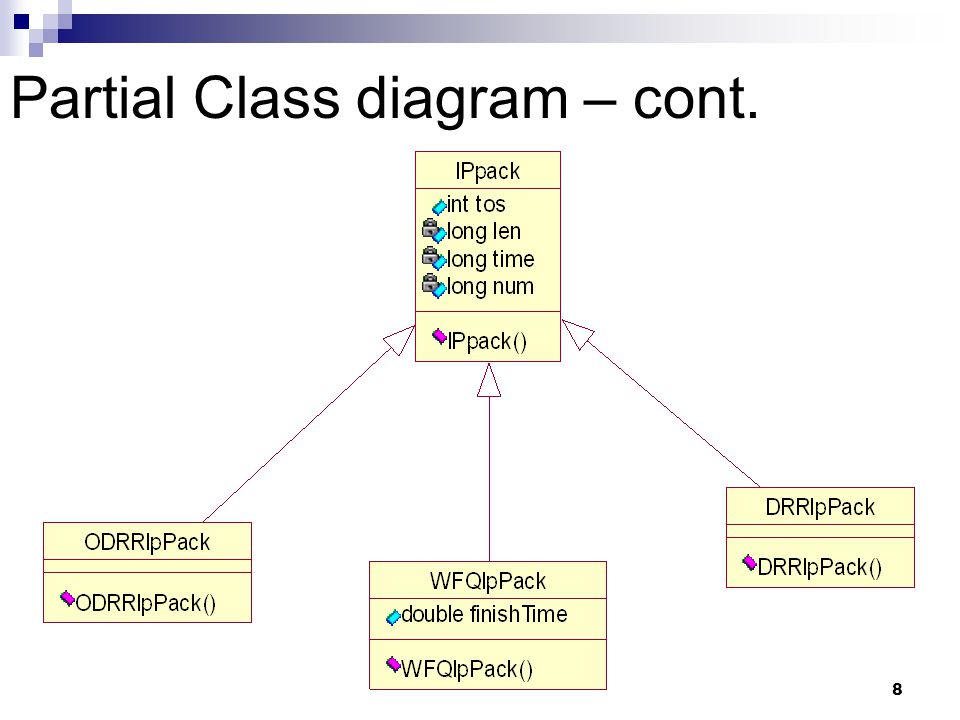 Partial Class diagram – cont.

IPpack
int tos
long len
long time
long num
IPpack()

ODRRIpPack
ODRRIpPack()

WFQIpPack
double finishTime
WFQIpPack()

DRRIpPack
DRRIpPack()

8